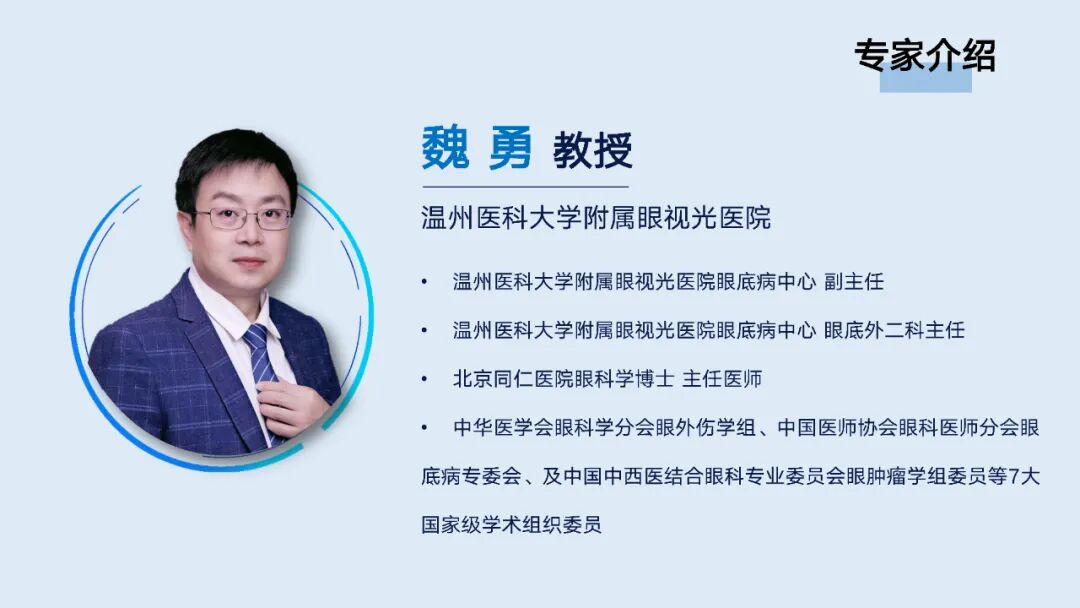 专家介绍

魏 勇 教授

温州医科大学附属眼视光医院

• 温州医科大学附属眼视光医院眼底病中心 副主任

• 温州医科大学附属眼视光医院眼底病中心 眼底外二科主任

• 北京同仁医院眼科学博士 主任医师

• 中华医学会眼科学分会眼外伤学组、中国医师协会眼科医师分会眼底病专委会、及中国中西医结合眼科专业委员会眼肿瘤学组委员等7大国家级学术组织委员